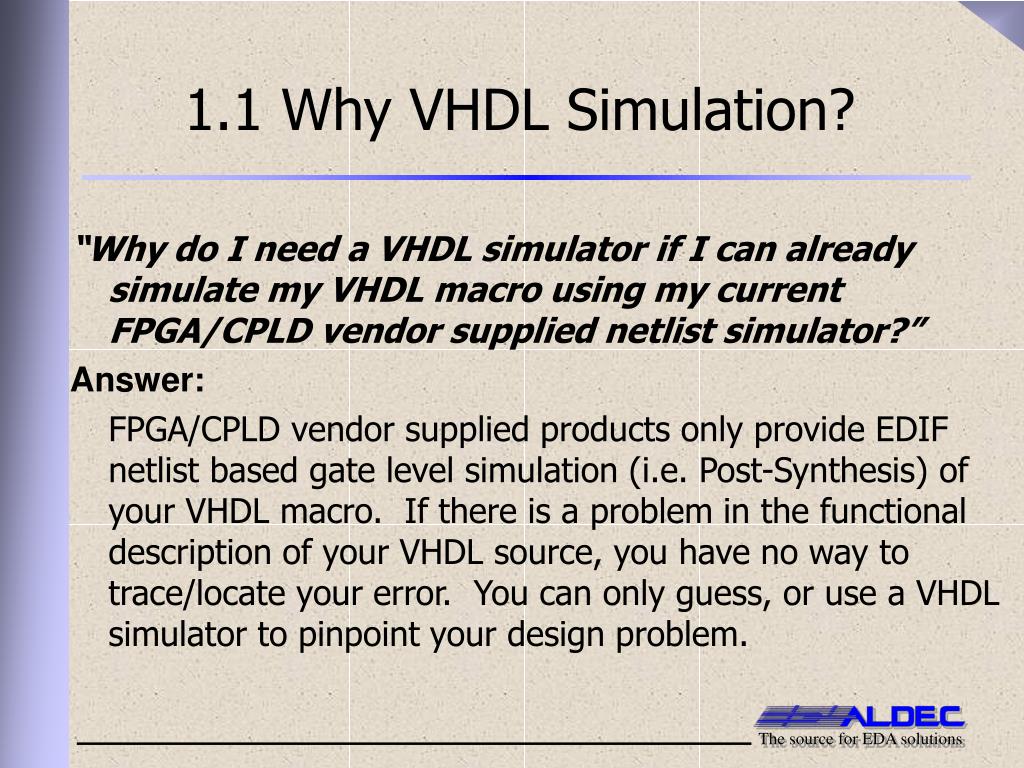 1.1 Why VHDL Simulation?

“Why do I need a VHDL simulator if I can already simulate my VHDL macro using my current FPGA/CPLD vendor supplied netlist simulator?”

Answer:

FPGA/CPLD vendor supplied products only provide EDIF netlist based gate level simulation (i.e. Post-Synthesis) of your VHDL macro. If there is a problem in the functional description of your VHDL source, you have no way to trace/locate your error. You can only guess, or use a VHDL simulator to pinpoint your design problem.

ALDEC
The source for EDA solutions